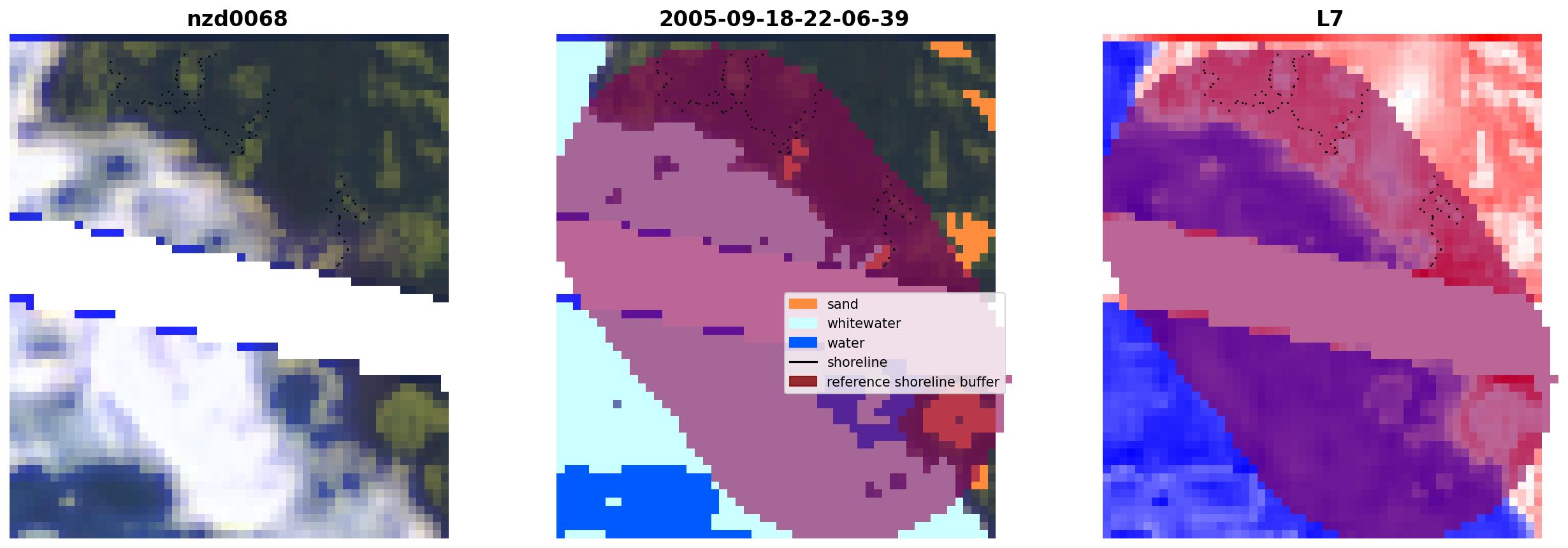 nzd0068

2005-09-18-22-06-39

sand
whitewater
water
shoreline
reference shoreline buffer

L7